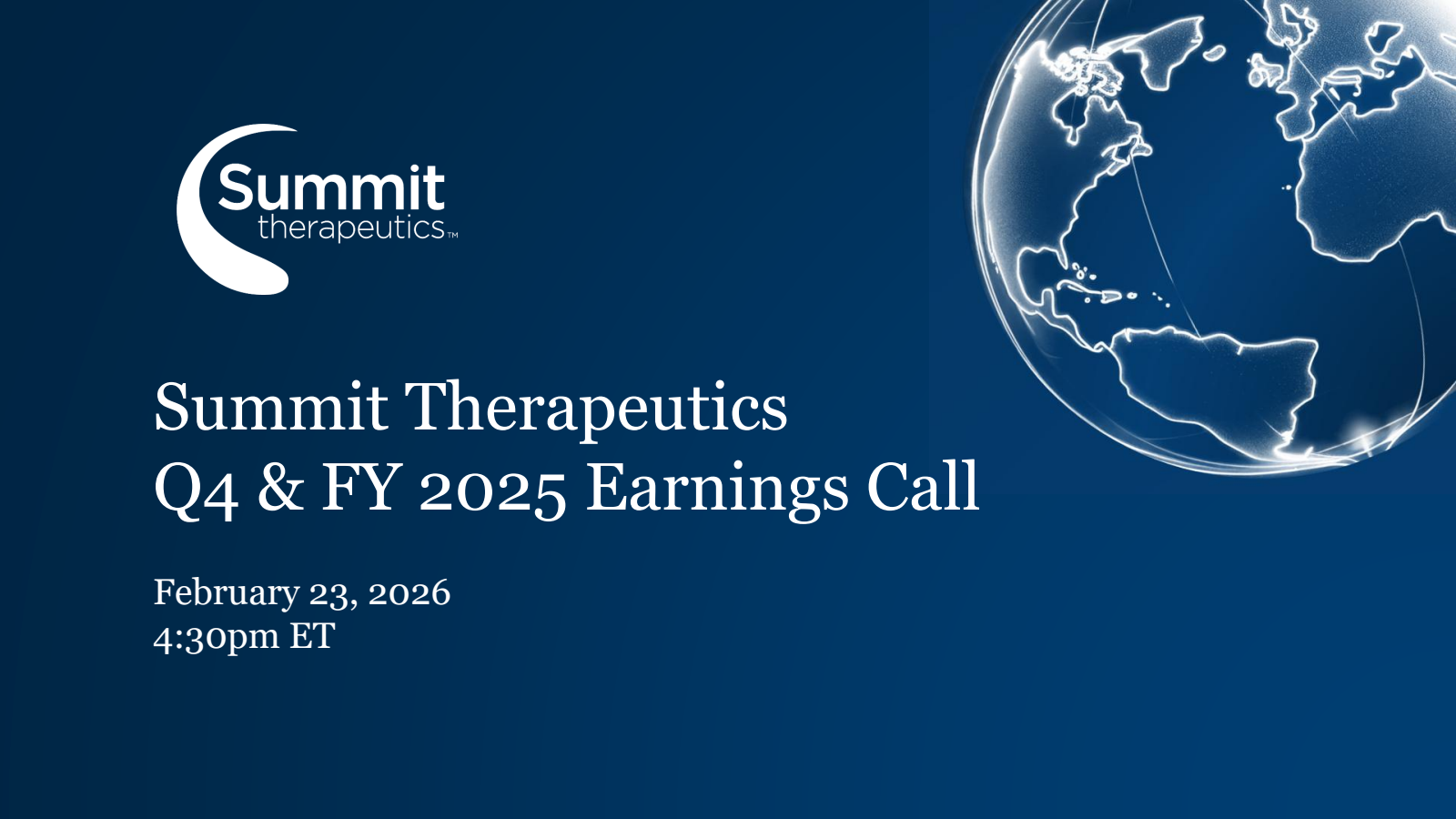 Summit therapeutics™

Summit Therapeutics
Q4 & FY 2025 Earnings Call

February 23, 2026
4:30pm ET